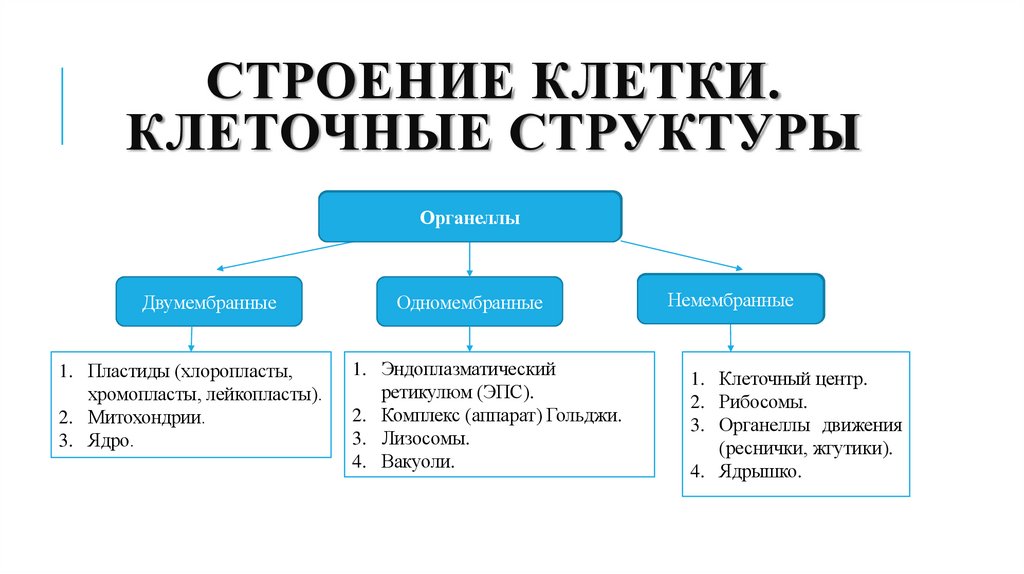 СТРОЕНИЕ КЛЕТКИ. КЛЕТОЧНЫЕ СТРУКТУРЫ

Органеллы

Двумембранные

Одномембранные

Немембранные

1. Пластиды (хлоропласты, хромопласты, лейкопласты).
2. Митохондрии.
3. Ядро.

1. Эндоплазматический ретикулюм (ЭПС).
2. Комплекс (аппарат) Гольджи.
3. Лизосомы.
4. Вакуоли.

1. Клеточный центр.
2. Рибосомы.
3. Органеллы движения (реснички, жгутики).
4. Ядрышко.